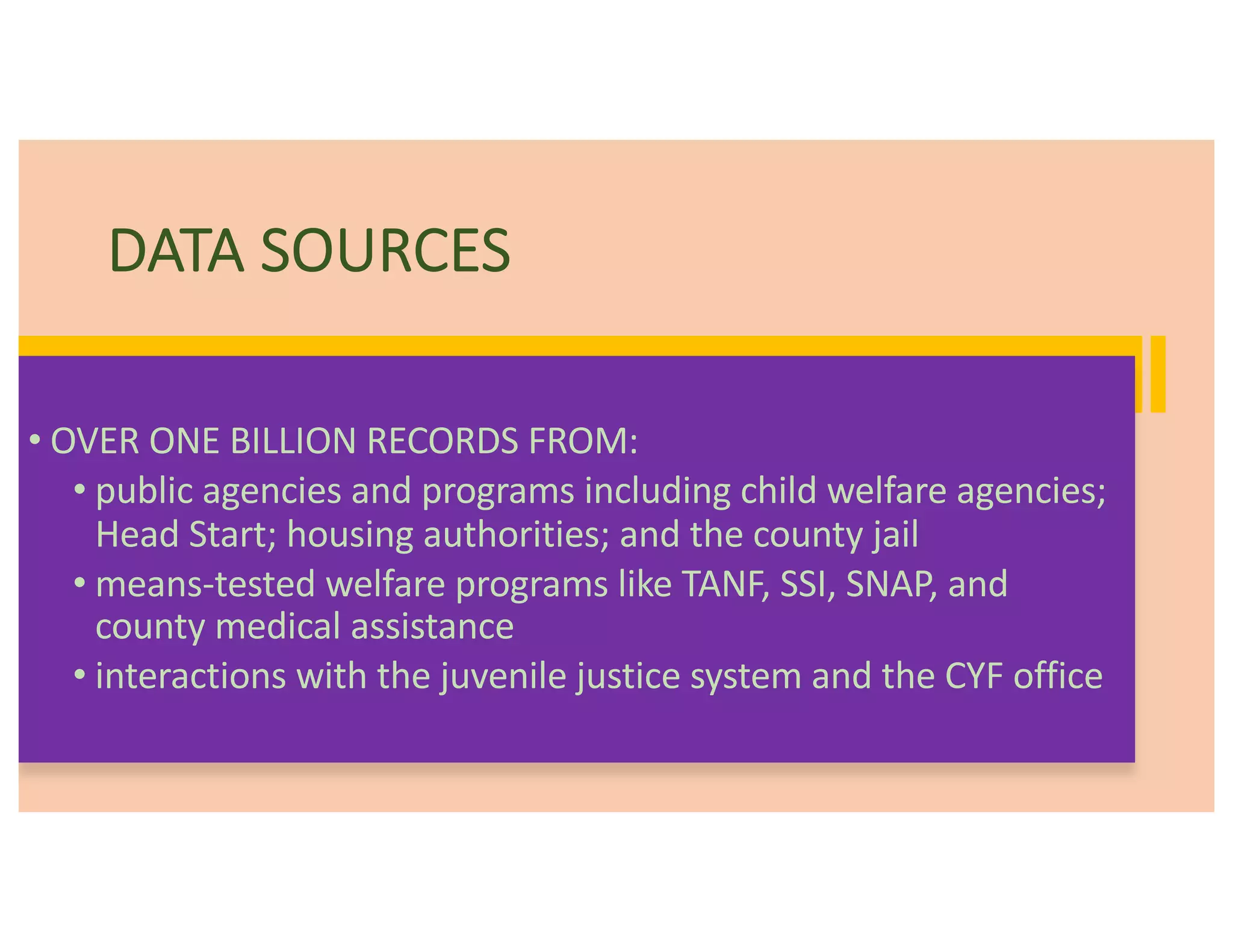 DATA SOURCES

• OVER ONE BILLION RECORDS FROM:
• public agencies and programs including child welfare agencies; Head Start; housing authorities; and the county jail
• means-tested welfare programs like TANF, SSI, SNAP, and county medical assistance
• interactions with the juvenile justice system and the CYF office